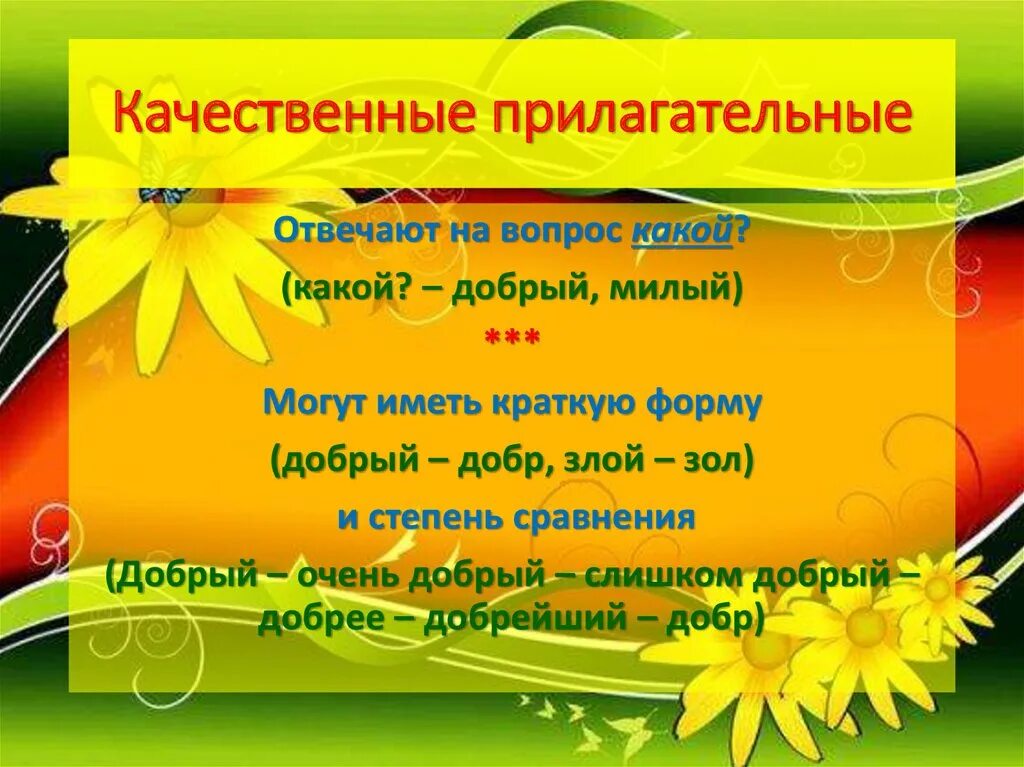 Качественные прилагательные

Отвечают на вопрос какой?

(какой? – добрый, милый)

***

Могут иметь краткую форму

(добрый – добр, злой – зол)

и степень сравнения

(Добрый – очень добрый – слишком добрый – добрее – добрейший – добр)